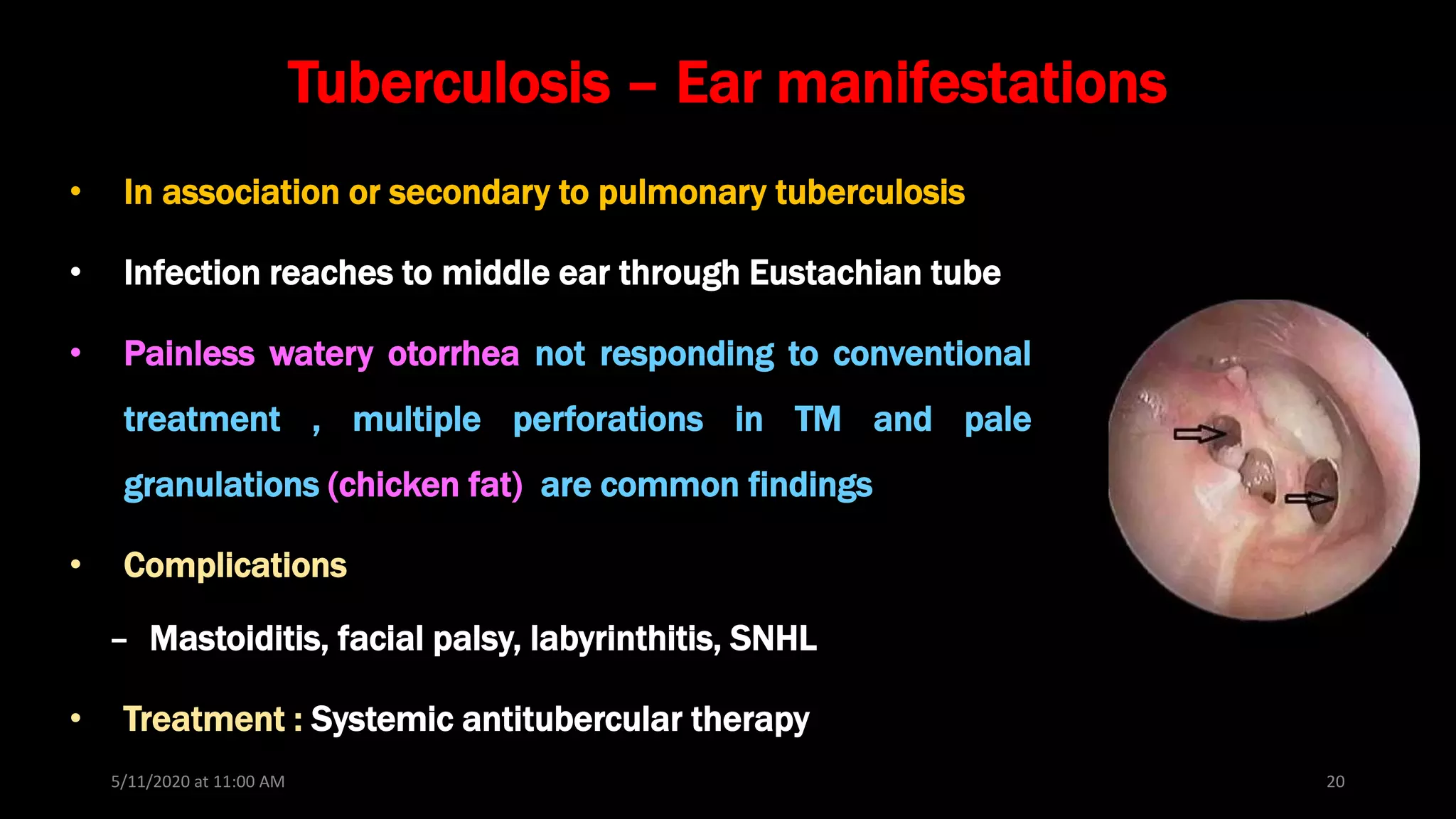 Tuberculosis – Ear manifestations

• In association or secondary to pulmonary tuberculosis

• Infection reaches to middle ear through Eustachian tube

• Painless watery otorrhea not responding to conventional treatment , multiple perforations in TM and pale granulations (chicken fat) are common findings

• Complications

– Mastoiditis, facial palsy, labyrinthitis, SNHL

• Treatment : Systemic antitubercular therapy

5/11/2020 at 11:00 AM

20